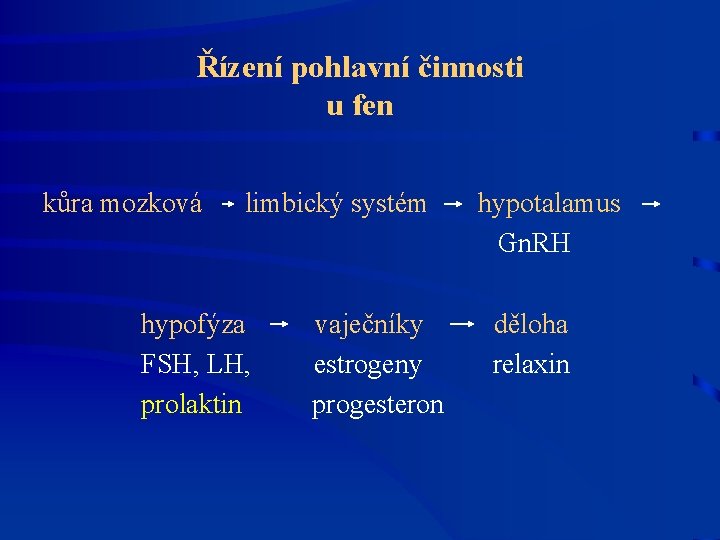 Řízení pohlavní činnosti
u fen

kůra mozková → limbický systém → hypotalamus →
GnRH

hypofýza → vaječníky → děloha
FSH, LH, estrogeny relaxin
prolaktin progesteron